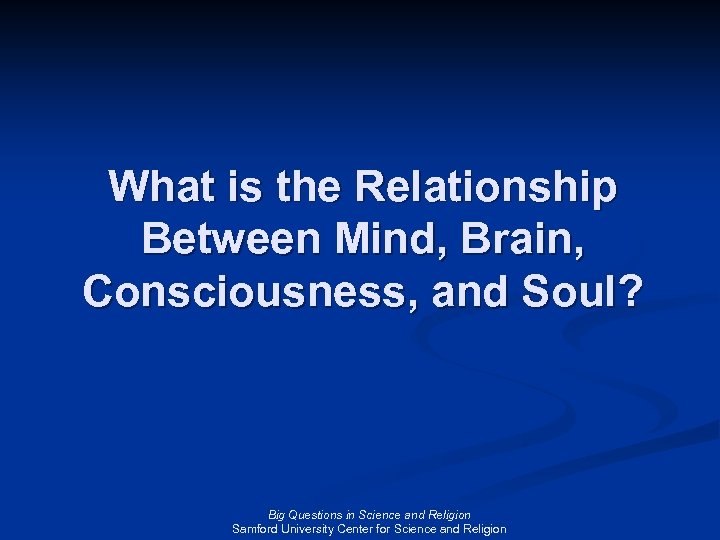 What is the Relationship Between Mind, Brain, Consciousness, and Soul?

Big Questions in Science and Religion
Samford University Center for Science and Religion